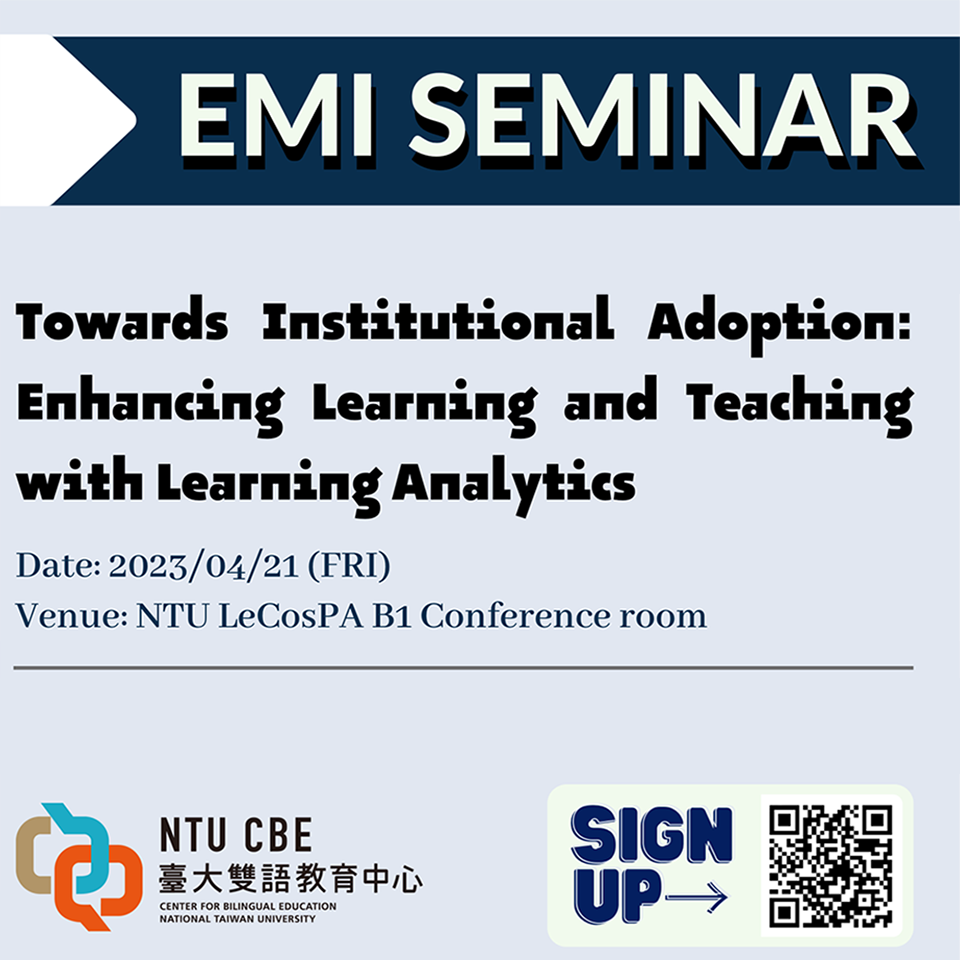 EMI SEMINAR

Towards Institutional Adoption: Enhancing Learning and Teaching with Learning Analytics

Date: 2023/04/21 (FRI)
Venue: NTU LeCosPA B1 Conference room

NTU CBE
臺大雙語教育中心
CENTER FOR BILINGUAL EDUCATION
NATIONAL TAIWAN UNIVERSITY

SIGN UP→